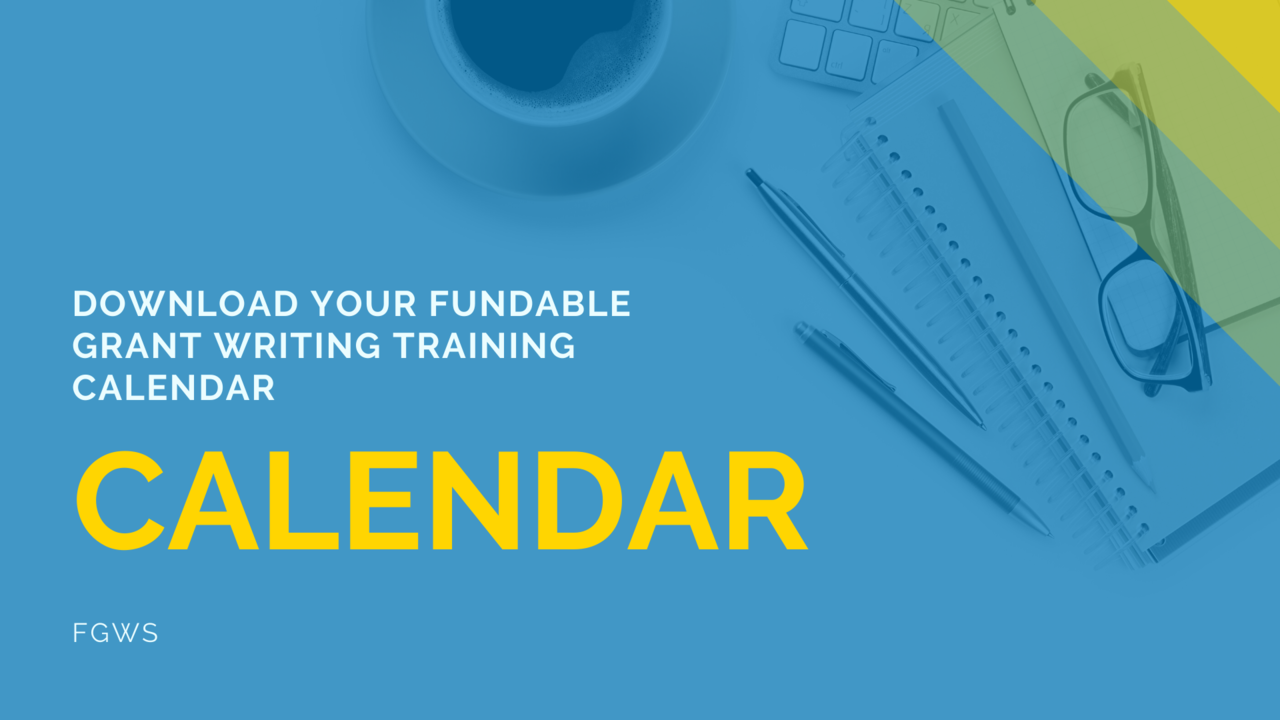 DOWNLOAD YOUR FUNDABLE GRANT WRITING TRAINING CALENDAR

CALENDAR

FGWS